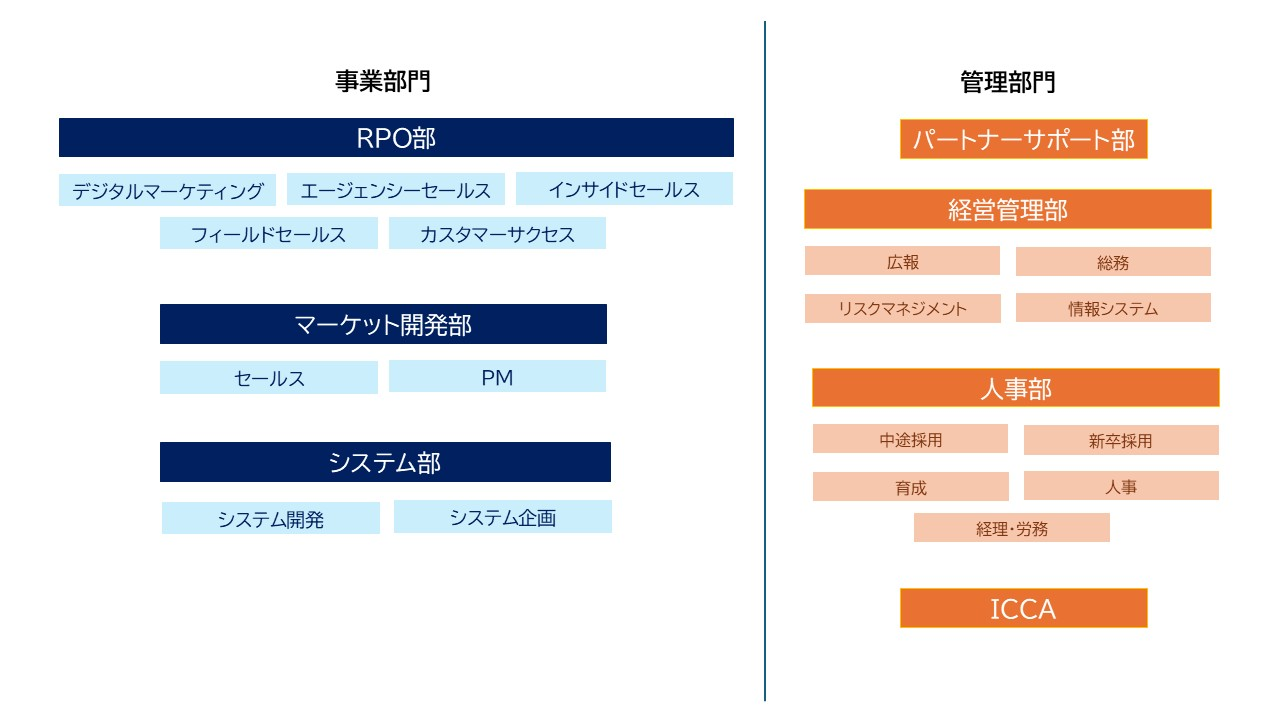 事業部門

RPO部

デジタルマーケティング　エージェンシーセールス　インサイドセールス

フィールドセールス　カスタマーサクセス

マーケット開発部

セールス　PM

システム部

システム開発　システム企画

管理部門

パートナーサポート部

経営管理部

広報　総務

リスクマネジメント　情報システム

人事部

中途採用　新卒採用

育成　人事

経理・労務

ICCA